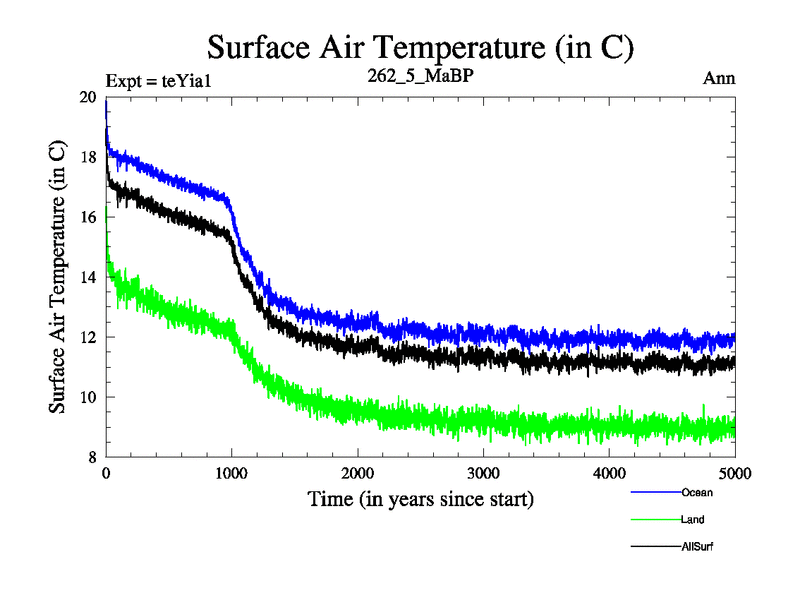 Surface Air Temperature (in C)

Expt = teYia1

262_5_MaBP

Ann

Surface Air Temperature (in C)

20
18
16
14
12
10
8

0
1000
2000
3000
4000
5000

Time (in years since start)

Ocean
Land
AllSurf